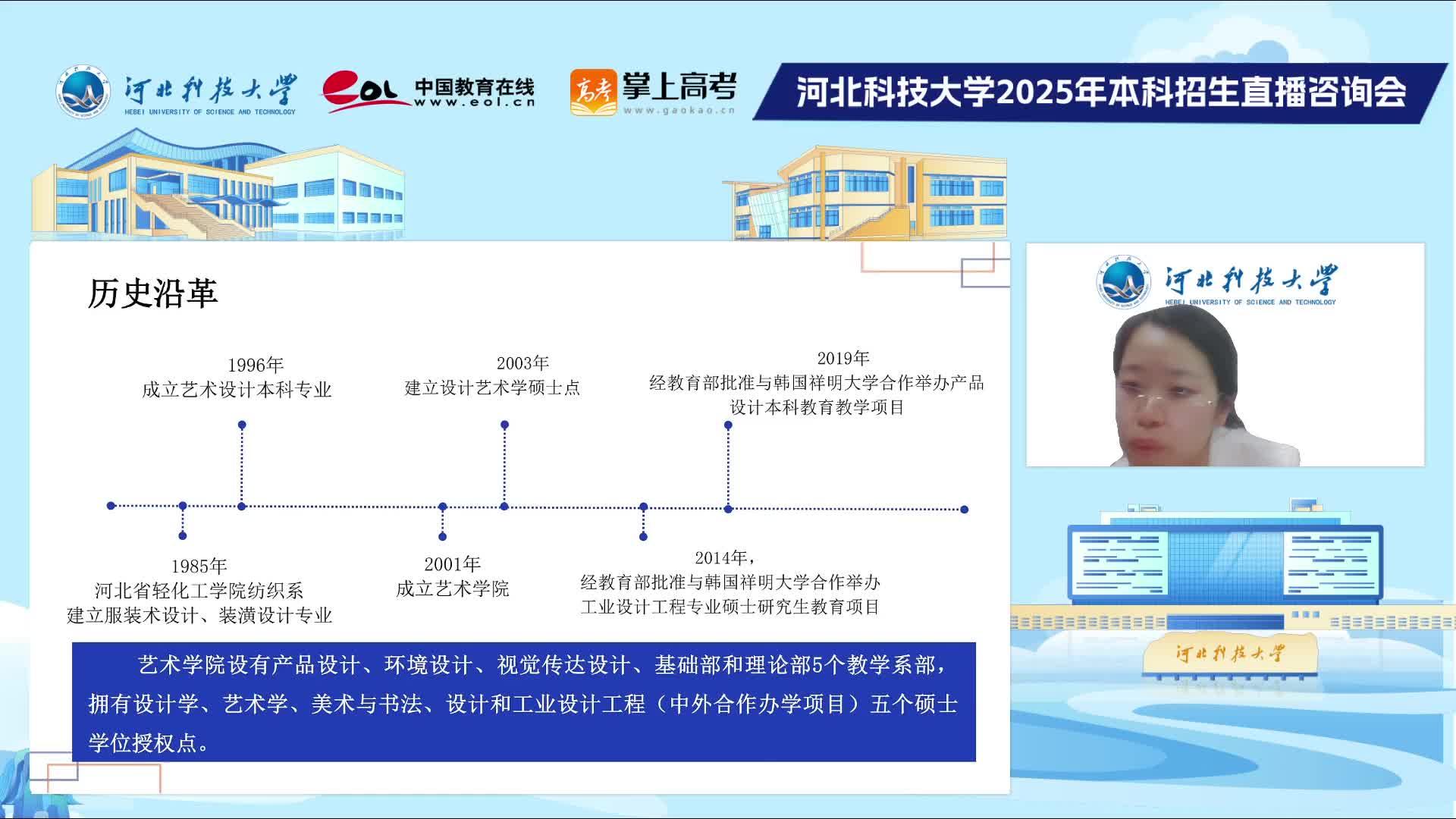 河北科技大学
HEBEI UNIVERSITY OF SCIENCE AND TECHNOLOGY

eol 中国教育在线 www.eol.cn

高考 掌上高考 www.gaokao.cn

河北科技大学2025年本科招生直播咨询会

历史沿革

1996年
成立艺术设计本科专业

2003年
建立设计艺术学硕士点

2019年
经教育部批准与韩国祥明大学合作举办产品设计本科教育教学项目

1985年
河北省轻化工学院纺织系
建立服装术设计、装潢设计专业

2001年
成立艺术学院

2014年，
经教育部批准与韩国祥明大学合作举办
工业设计工程专业硕士研究生教育项目

艺术学院设有产品设计、环境设计、视觉传达设计、基础部和理论部5个教学系部，拥有设计学、艺术学、美术与书法、设计和工业设计工程（中外合作办学项目）五个硕士学位授权点。

河北科技大学
HEBEI UNIVERSITY OF SCIENCE AND TECHNOLOGY

河北科技大学